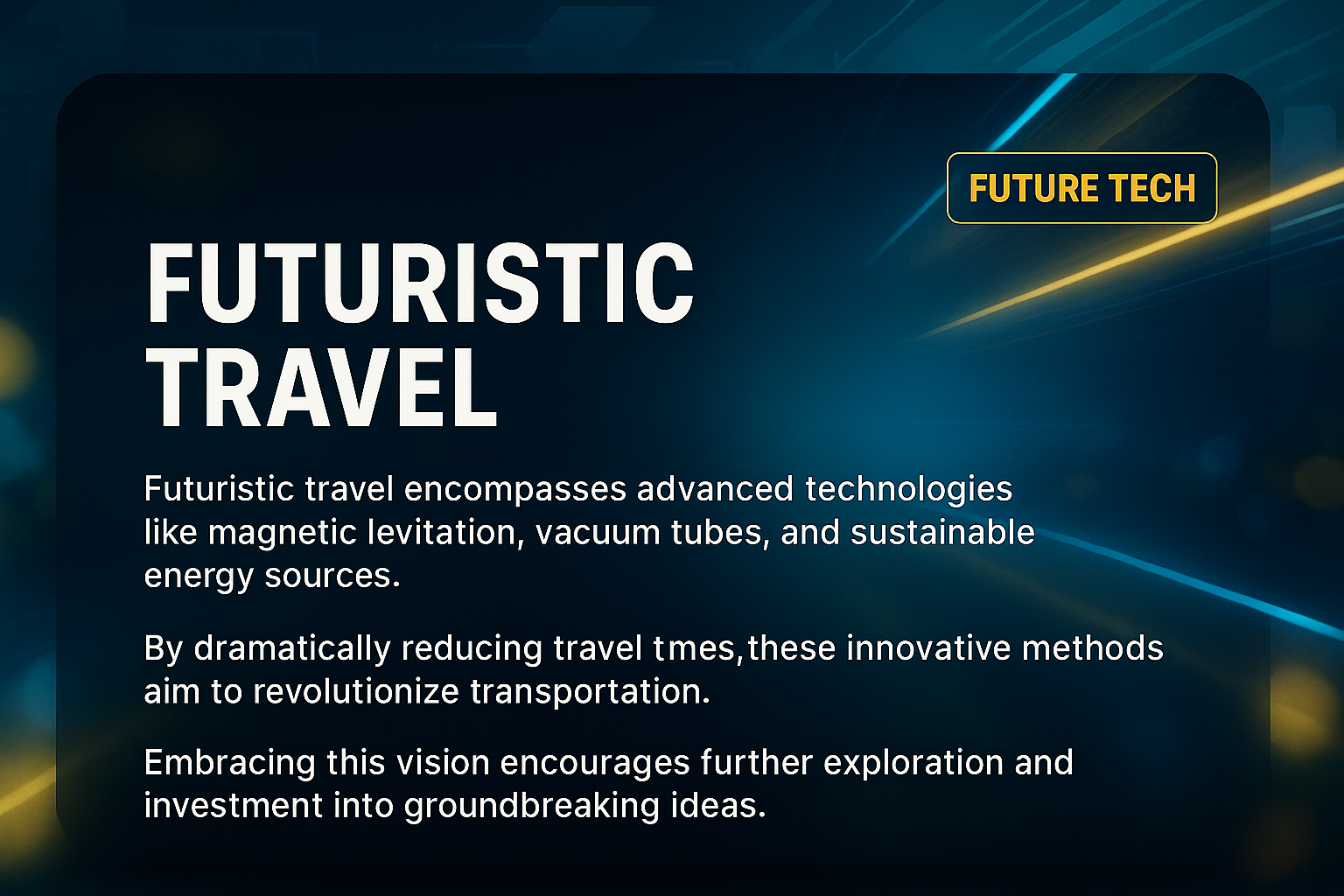 FUTURE TECH

FUTURISTIC TRAVEL

Futuristic travel encompasses advanced technologies like magnetic levitation, vacuum tubes, and sustainable energy sources.

By dramatically reducing travel tmes,these innovative methods aim to revolutionize transportation.

Embracing this vision encourages further exploration and investment into groundbreaking ideas.